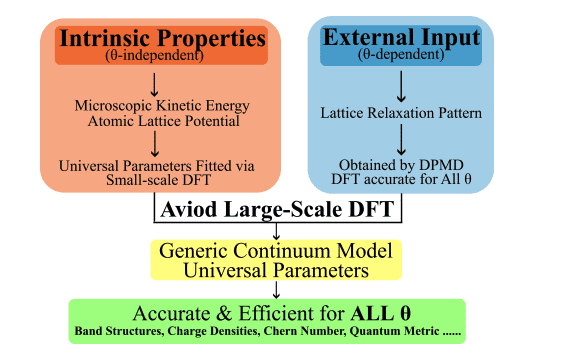 Intrinsic Properties
(θ-independent)

Microscopic Kinetic Energy
Atomic Lattice Potential

Universal Parameters Fitted via Small-scale DFT

External Input
(θ-dependent)

Lattice Relaxation Pattern

Obtained by DPMD
DFT accurate for All θ

Aviod Large-Scale DFT

Generic Continuum Model
Universal Parameters

Accurate & Efficient for ALL θ
Band Structures, Charge Densities, Chern Number, Quantum Metric ......